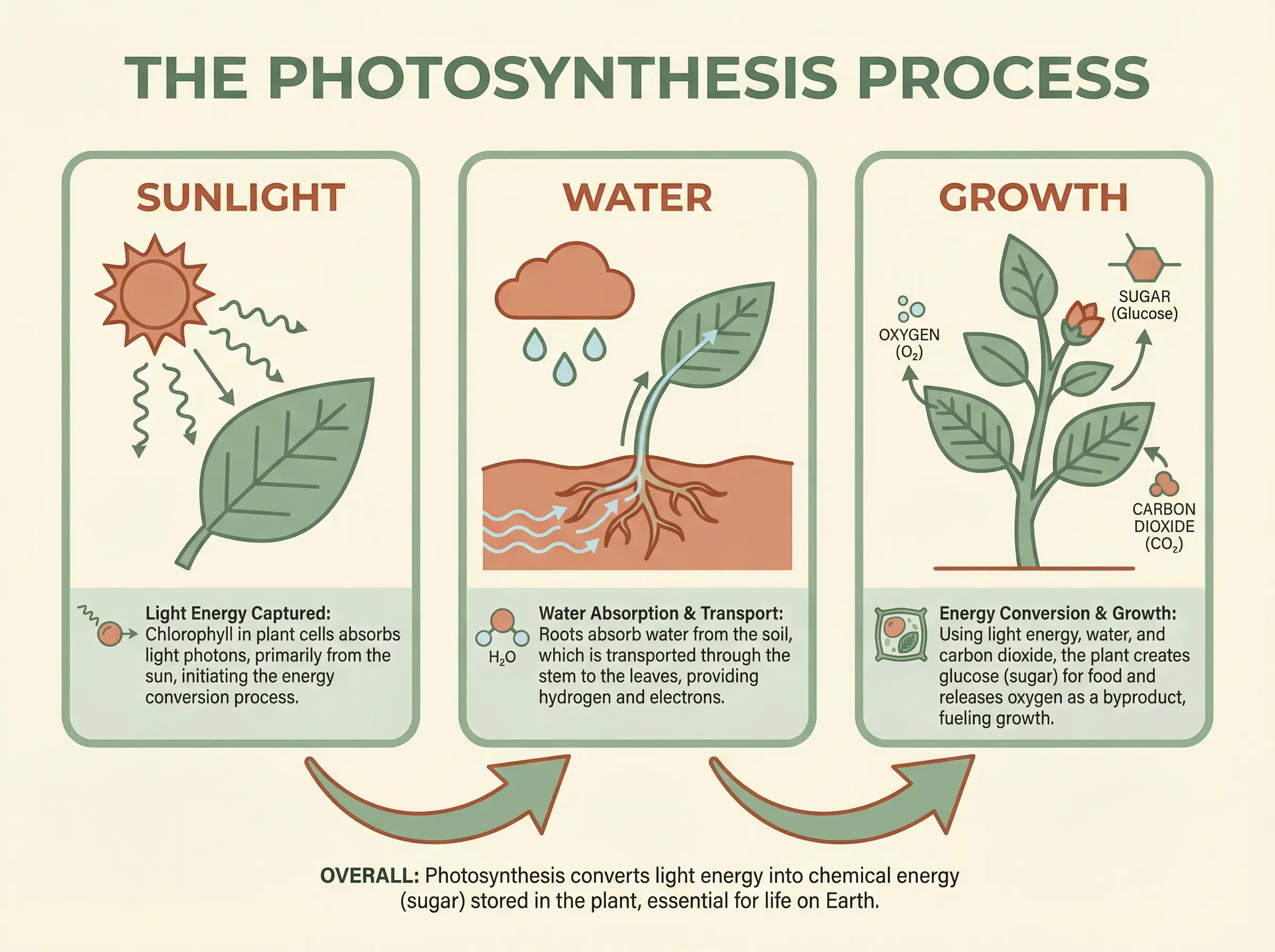 THE PHOTOSYNTHESIS PROCESS

SUNLIGHT

Light Energy Captured: Chlorophyll in plant cells absorbs light photons, primarily from the sun, initiating the energy conversion process.

WATER

$H_2O$

Water Absorption & Transport: Roots absorb water from the soil, which is transported through the stem to the leaves, providing hydrogen and electrons.

GROWTH

OXYGEN ($O_2$)

SUGAR (Glucose)

CARBON DIOXIDE ($CO_2$)

Energy Conversion & Growth: Using light energy, water, and carbon dioxide, the plant creates glucose (sugar) for food and releases oxygen as a byproduct, fueling growth.

OVERALL: Photosynthesis converts light energy into chemical energy (sugar) stored in the plant, essential for life on Earth.